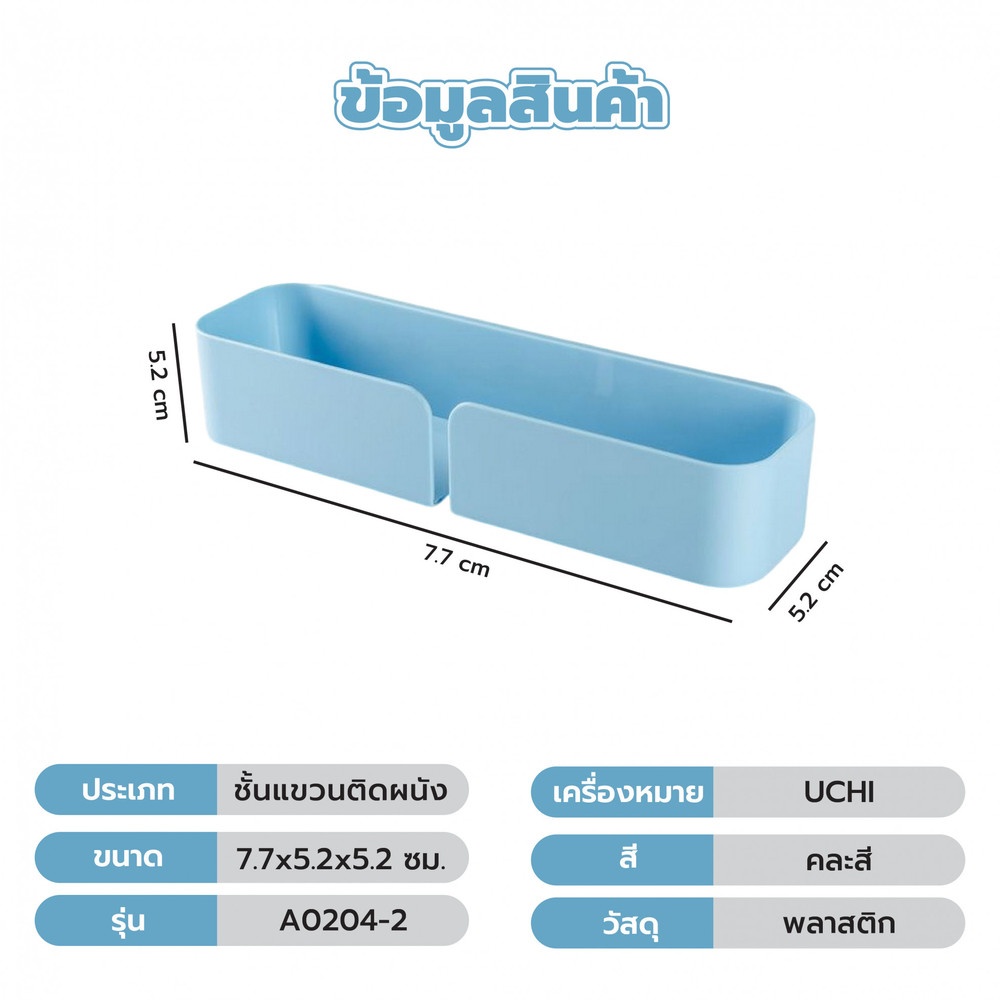 ข้อมูลสินค้า

5.2 cm

7.7 cm

5.2 cm

| ประเภท | ชั้นแขวนติดผนัง |
|---|---|
| ขนาด | 7.7x5.2x5.2 ซม. |
| รุ่น | A0204-2 |

| เครื่องหมาย | UCHI |
|---|---|
| สี | คละสี |
| วัสดุ | พลาสติก |